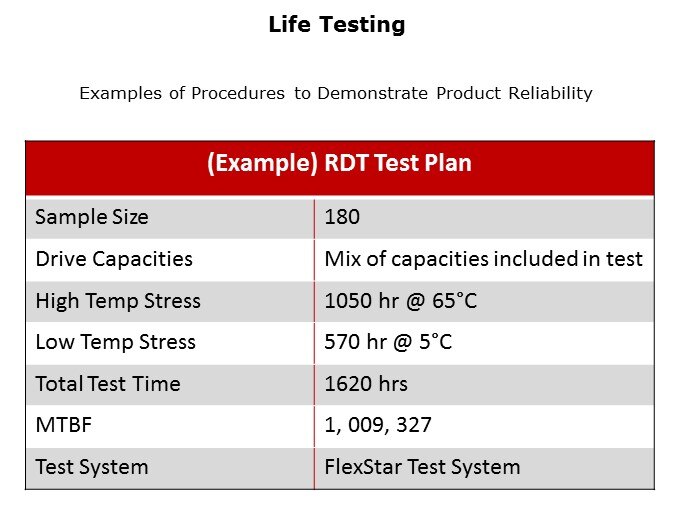 Life Testing

Examples of Procedures to Demonstrate Product Reliability

| (Example) RDT Test Plan | |
|---|---|
| Sample Size | 180 |
| Drive Capacities | Mix of capacities included in test |
| High Temp Stress | 1050 hr @ 65°C |
| Low Temp Stress | 570 hr @ 5°C |
| Total Test Time | 1620 hrs |
| MTBF | 1, 009, 327 |
| Test System | FlexStar Test System |